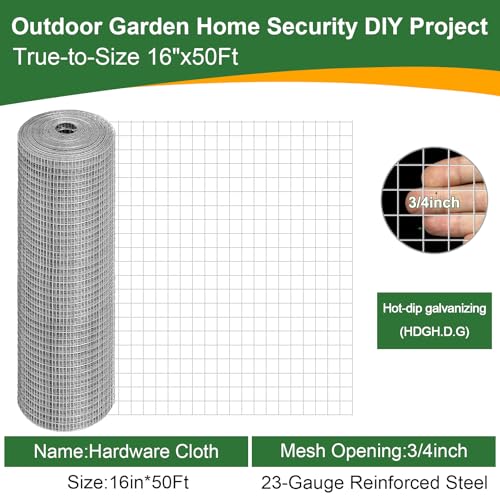 Outdoor Garden Home Security DIY Project
True-to-Size 16"x50Ft

3/4inch

Hot-dip galvanizing
(HDGH.D.G)

Name:Hardware Cloth
Size:16in*50Ft

Mesh Opening:3/4inch
23-Gauge Reinforced Steel